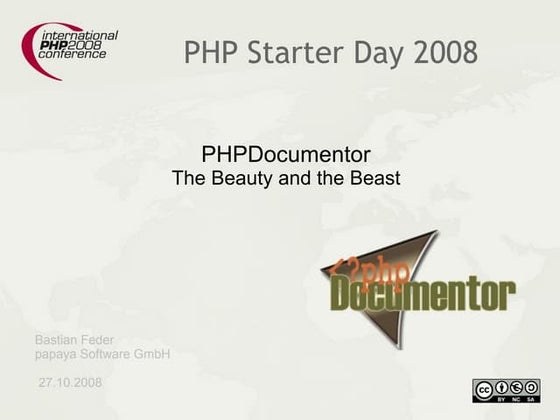 international PHP2008 conference

PHP Starter Day 2008

PHPDocumentor
The Beauty and the Beast

<?php Documentor

Bastian Feder
papaya Software GmbH

27.10.2008

cc BY NC SA